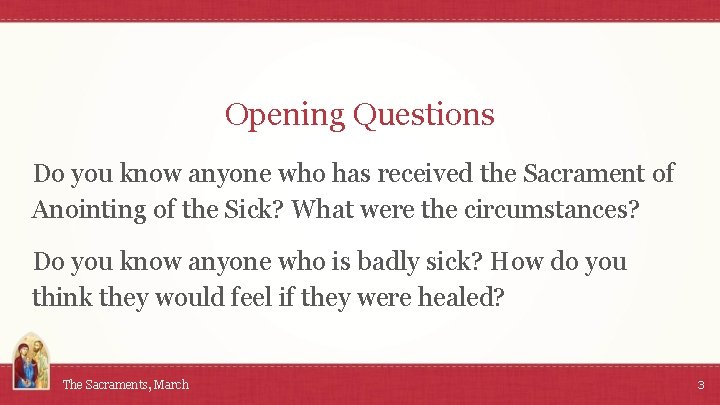 Opening Questions

Do you know anyone who has received the Sacrament of Anointing of the Sick? What were the circumstances?

Do you know anyone who is badly sick? How do you think they would feel if they were healed?

The Sacraments, March

3